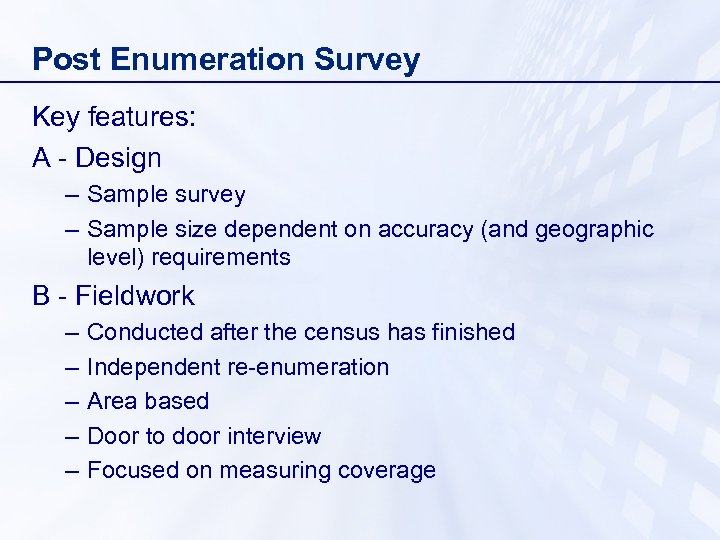 Post Enumeration Survey

Key features:

A - Design

– Sample survey

– Sample size dependent on accuracy (and geographic level) requirements

B - Fieldwork

– Conducted after the census has finished

– Independent re-enumeration

– Area based

– Door to door interview

– Focused on measuring coverage